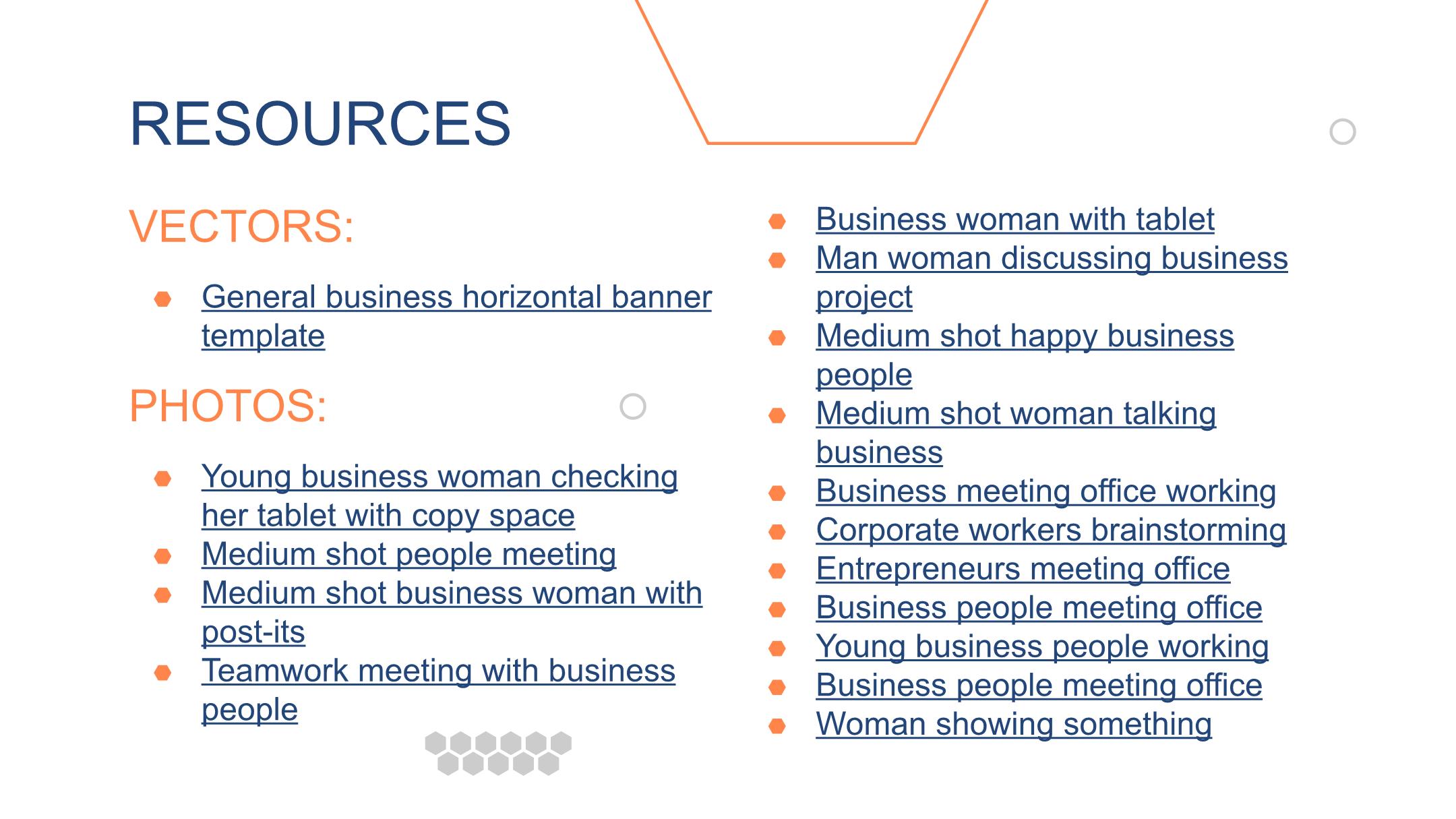 RESOURCES

VECTORS:

- General business horizontal banner template

PHOTOS:

- Young business woman checking her tablet with copy space
- Medium shot people meeting
- Medium shot business woman with post-its
- Teamwork meeting with business people

- Business woman with tablet
- Man woman discussing business project
- Medium shot happy business people
- Medium shot woman talking business
- Business meeting office working
- Corporate workers brainstorming
- Entrepreneurs meeting office
- Business people meeting office
- Young business people working
- Business people meeting office
- Woman showing something